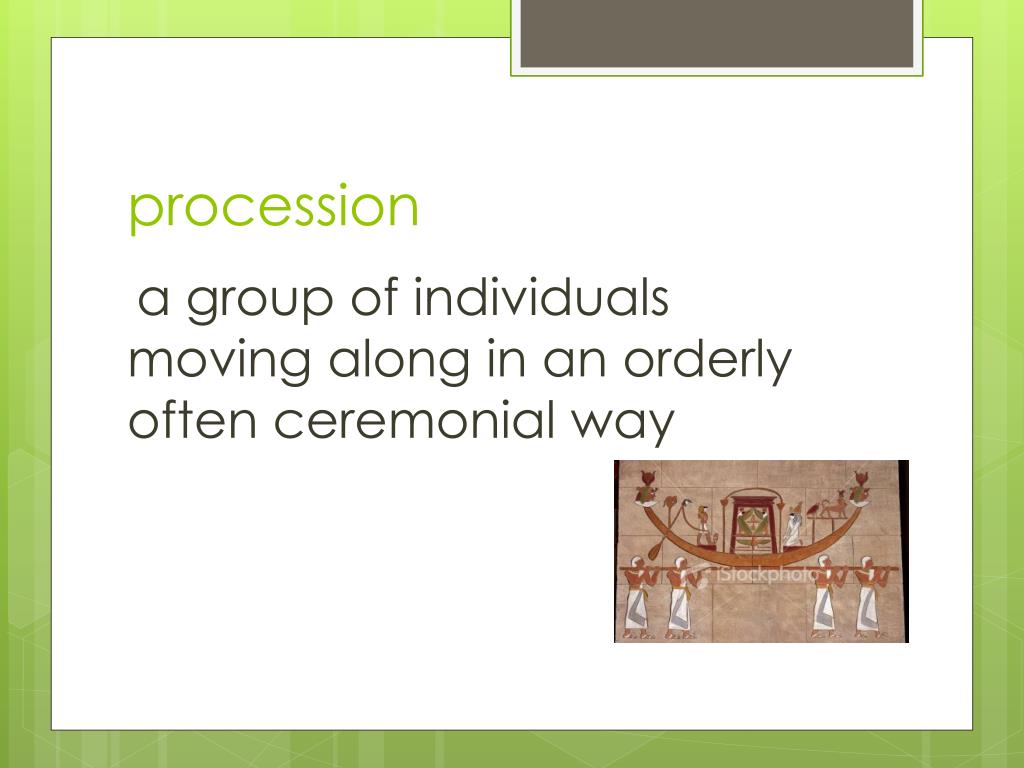 procession

a group of individuals moving along in an orderly often ceremonial way

iStockphoto